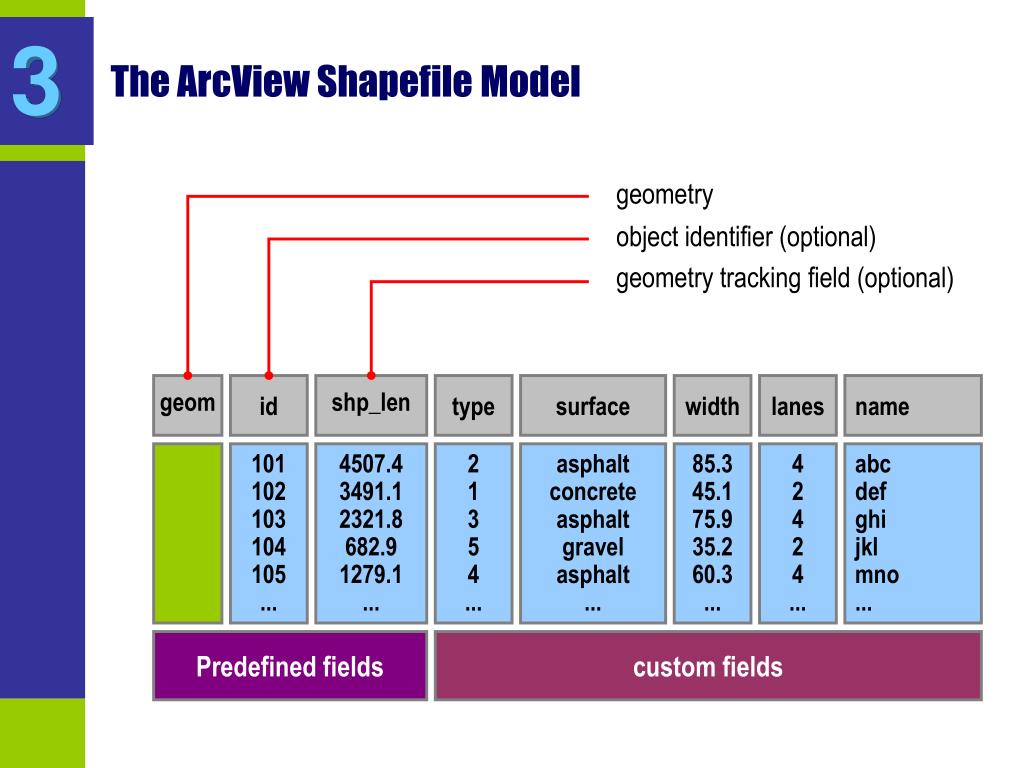 3

The ArcView Shapefile Model

geometry
object identifier (optional)
geometry tracking field (optional)

| geom | id | shp_len | type | surface | width | lanes | name |
|---|---|---|---|---|---|---|---|
| | 101 | 4507.4 | 2 | asphalt | 85.3 | 4 | abc |
| | 102 | 3491.1 | 1 | concrete | 45.1 | 2 | def |
| | 103 | 2321.8 | 3 | asphalt | 75.9 | 4 | ghi |
| | 104 | 682.9 | 5 | gravel | 35.2 | 2 | jkl |
| | 105 | 1279.1 | 4 | asphalt | 60.3 | 4 | mno |
| | ... | ... | ... | ... | ... | ... | ... |

Predefined fields

custom fields